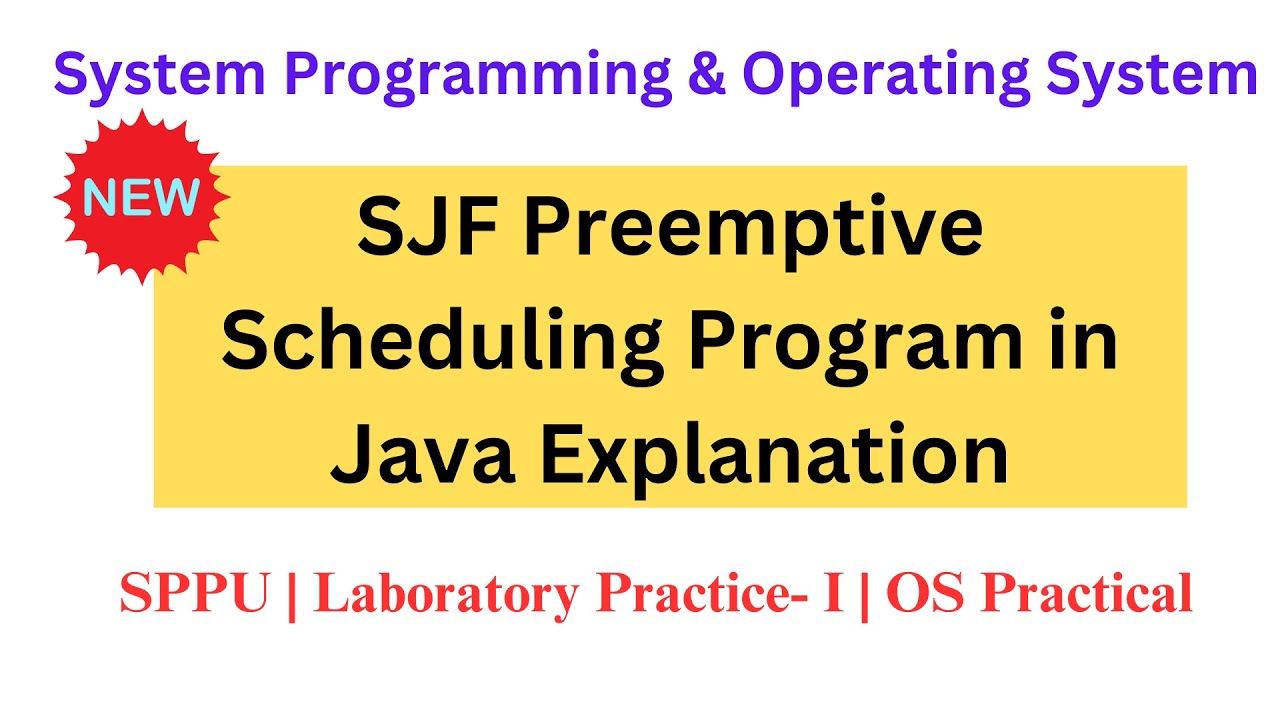 System Programming & Operating System

NEW

SJF Preemptive Scheduling Program in Java Explanation

SPPU | Laboratory Practice- I | OS Practical